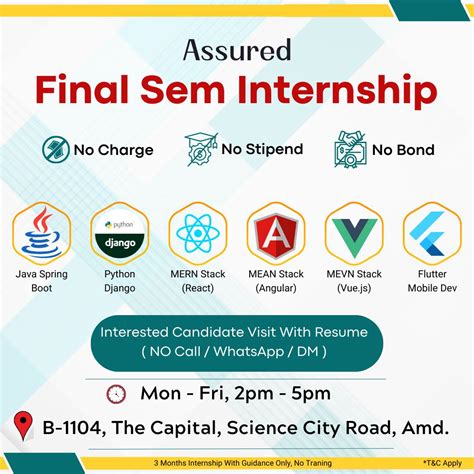 Assured
Final Sem Internship

No Charge
No Stipend
No Bond

python
django

Java Spring Boot
Python Django
MERN Stack (React)
MEAN Stack (Angular)
MEVN Stack (Vue.js)
Flutter Mobile Dev

Interested Candidate Visit With Resume
( NO Call / WhatsApp / DM )

Mon - Fri, 2pm - 5pm

B-1104, The Capital, Science City Road, Amd.

3 Months Internship With Guidance Only, No Traning

*T&C Apply